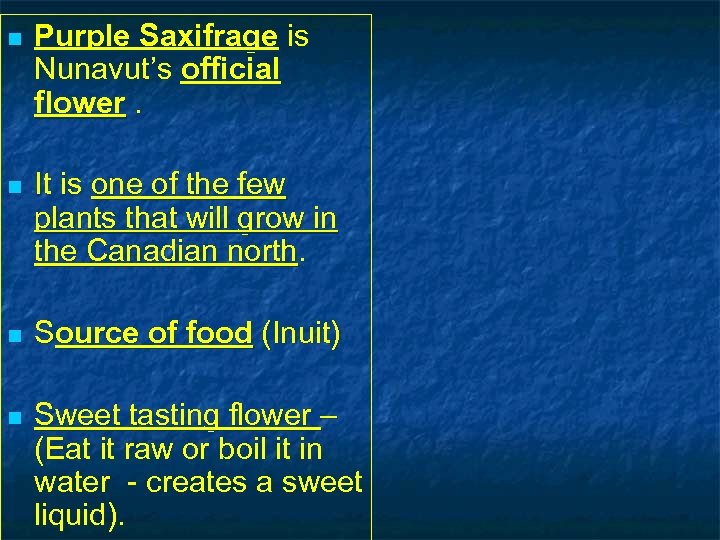 Purple Saxifrage is Nunavut's official flower .

It is one of the few plants that will grow in the Canadian north.

Source of food (Inuit)

Sweet tasting flower – (Eat it raw or boil it in water - creates a sweet liquid).